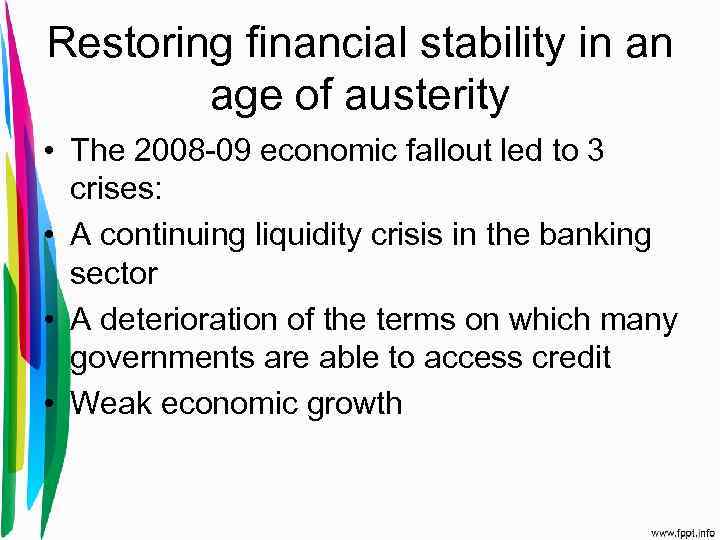 Restoring financial stability in an age of austerity

• The 2008-09 economic fallout led to 3 crises:
• A continuing liquidity crisis in the banking sector
• A deterioration of the terms on which many governments are able to access credit
• Weak economic growth

www.fppt.info